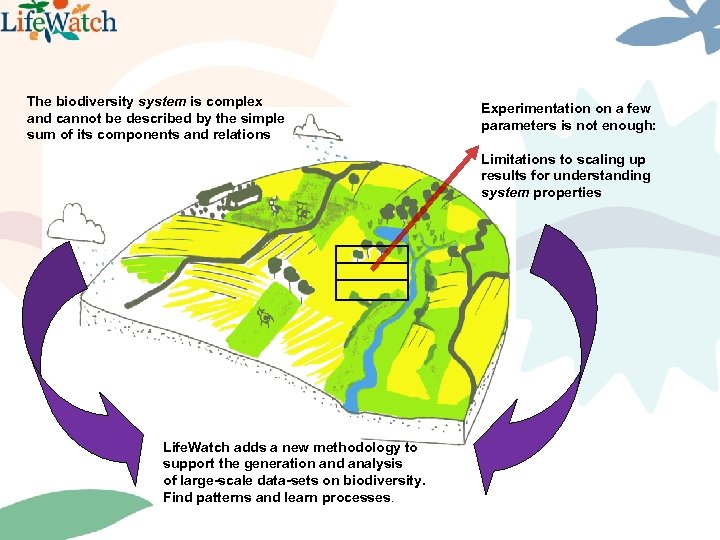 LifeWatch

The biodiversity system is complex and cannot be described by the simple sum of its components and relations

Experimentation on a few parameters is not enough:

Limitations to scaling up results for understanding system properties

LifeWatch adds a new methodology to support the generation and analysis of large-scale data-sets on biodiversity. Find patterns and learn processes.